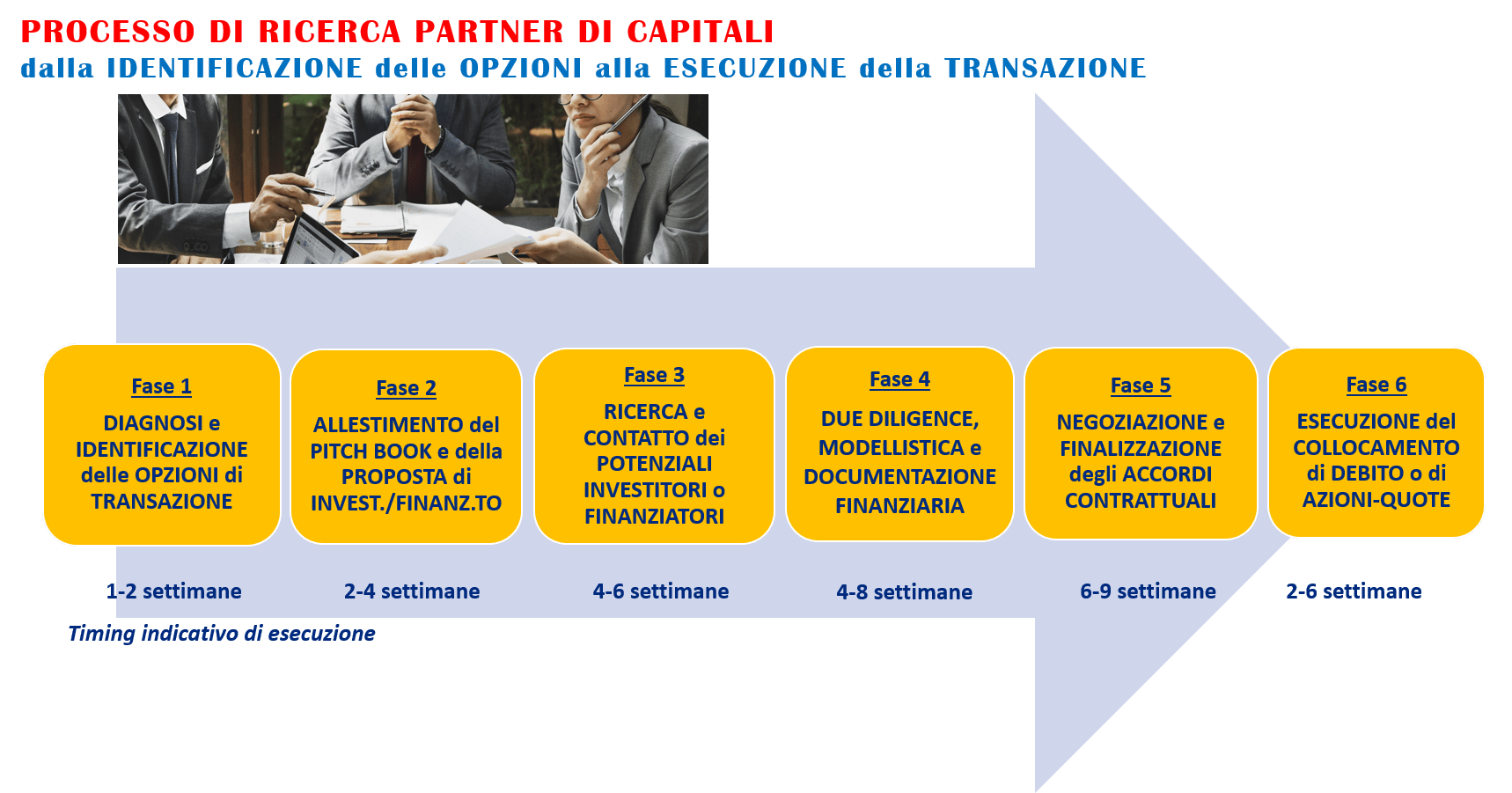 PROCESSO DI RICERCA PARTNER DI CAPITALI
dalla IDENTIFICAZIONE delle OPZIONI alla ESECUZIONE della TRANSAZIONE

Fase 1
DIAGNOSI e IDENTIFICAZIONE delle OPZIONI di TRANSAZIONE

Fase 2
ALLESTIMENTO del PITCH BOOK e della PROPOSTA di INVEST./FINANZ.TO

Fase 3
RICERCA e CONTATTO dei POTENZIALI INVESTITORI o FINANZIATORI

Fase 4
DUE DILIGENCE, MODELLISTICA e DOCUMENTAZIONE FINANZIARIA

Fase 5
NEGOZIAZIONE e FINALIZZAZIONE degli ACCORDI CONTRATTUALI

Fase 6
ESECUZIONE del COLLOCAMENTO di DEBITO o di AZIONI-QUOTE

1-2 settimane
2-4 settimane
4-6 settimane
4-8 settimane
6-9 settimane
2-6 settimane

Timing indicativo di esecuzione